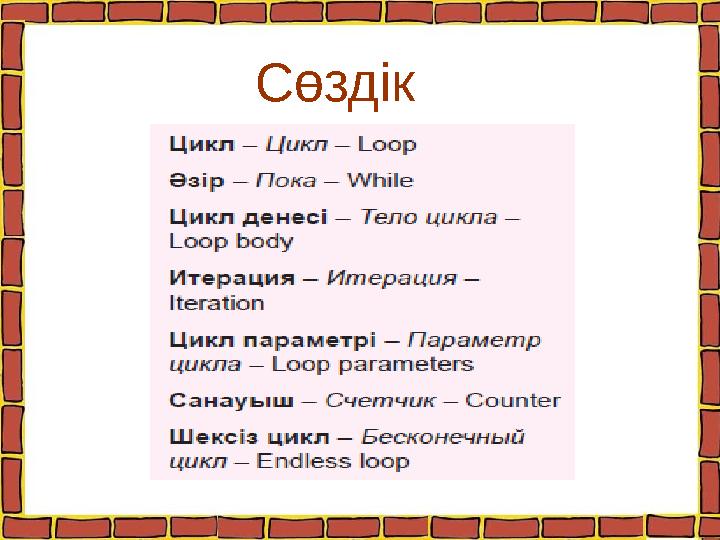 Сөздік

Цикл – Цикл – Loop

Әзір – Пока – While

Цикл денесі – Тело цикла – Loop body

Итерация – Итерация – Iteration

Цикл параметрі – Параметр цикла – Loop parameters

Санауыш – Счетчик – Counter

Шексіз цикл – Бесконечный цикл – Endless loop